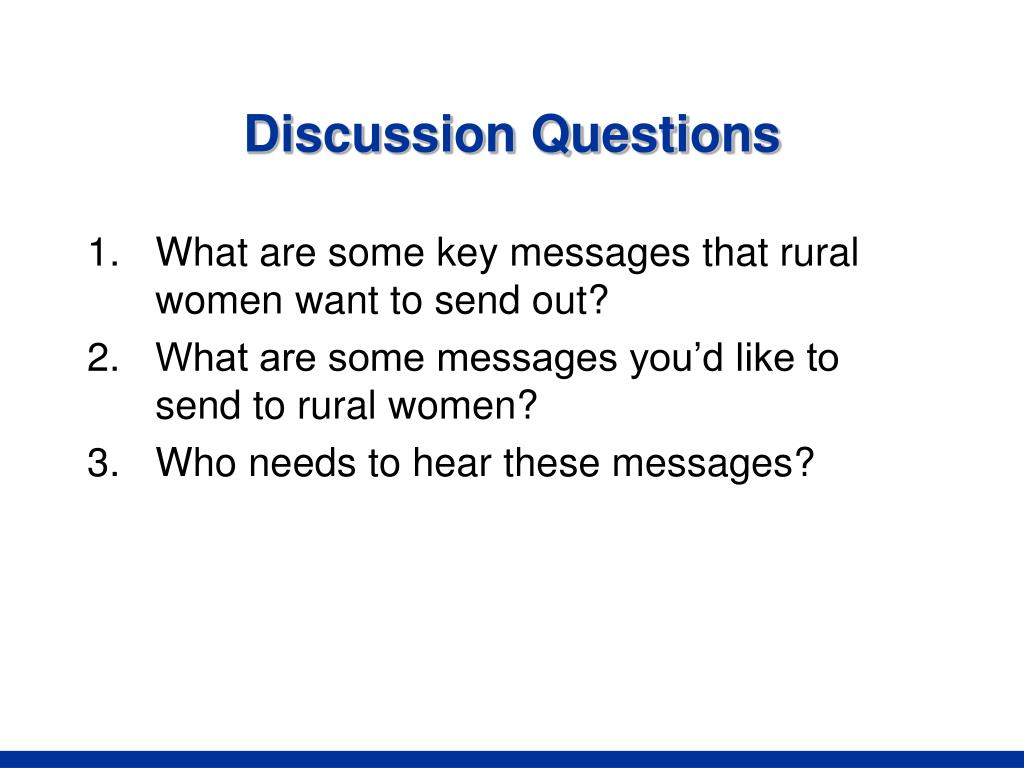 Discussion Questions

1. What are some key messages that rural women want to send out?
2. What are some messages you’d like to send to rural women?
3. Who needs to hear these messages?